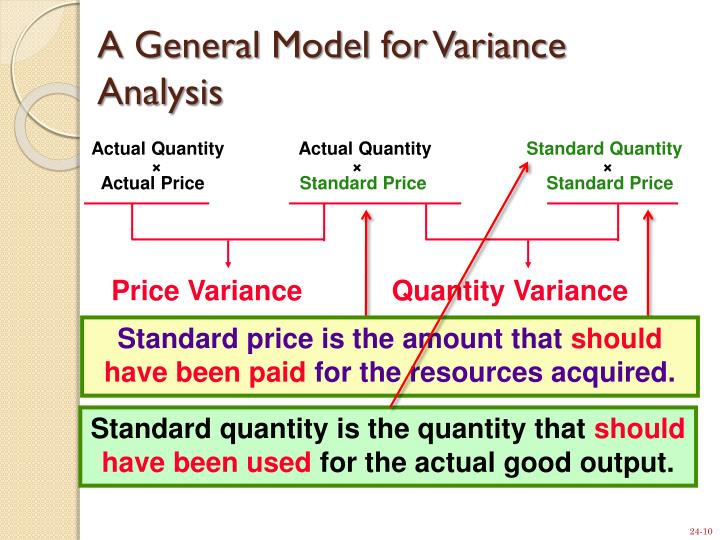 A General Model for Variance Analysis

Actual Quantity
×
Actual Price

Actual Quantity
×
Standard Price

Standard Quantity
×
Standard Price

Price Variance

Quantity Variance

Standard price is the amount that should have been paid for the resources acquired.

Standard quantity is the quantity that should have been used for the actual good output.

24-10